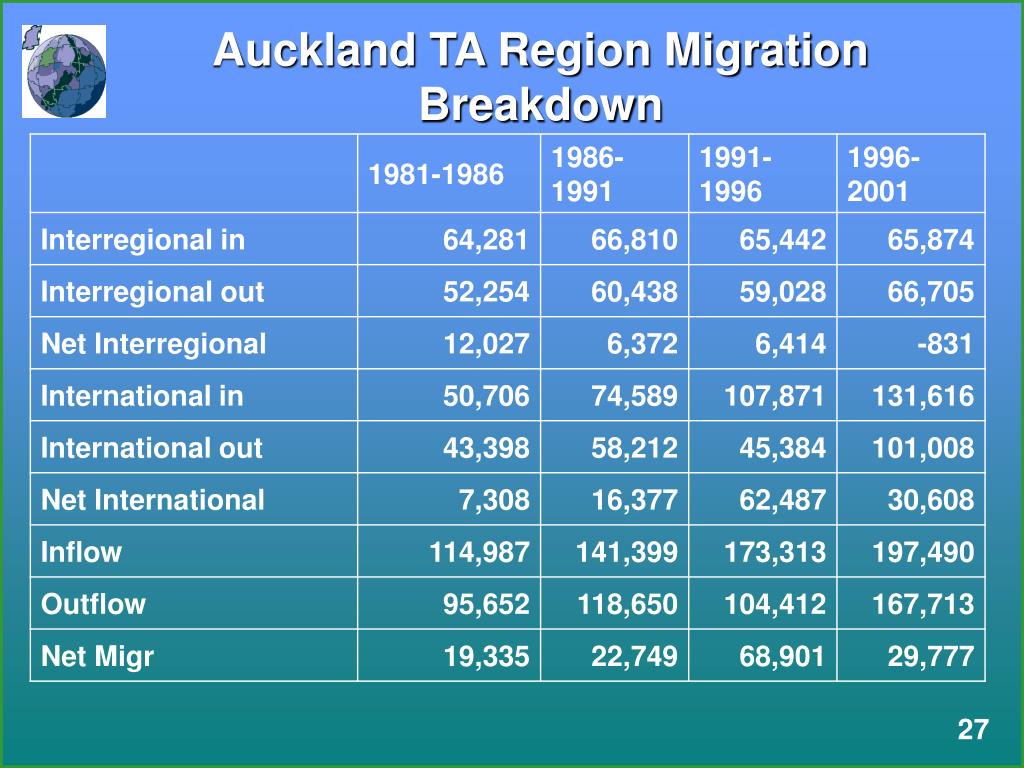 Auckland TA Region Migration Breakdown

| | 1981-1986 | 1986-1991 | 1991-1996 | 1996-2001 |
|---|---|---|---|---|
| Interregional in | 64,281 | 66,810 | 65,442 | 65,874 |
| Interregional out | 52,254 | 60,438 | 59,028 | 66,705 |
| Net Interregional | 12,027 | 6,372 | 6,414 | -831 |
| International in | 50,706 | 74,589 | 107,871 | 131,616 |
| International out | 43,398 | 58,212 | 45,384 | 101,008 |
| Net International | 7,308 | 16,377 | 62,487 | 30,608 |
| Inflow | 114,987 | 141,399 | 173,313 | 197,490 |
| Outflow | 95,652 | 118,650 | 104,412 | 167,713 |
| Net Migr | 19,335 | 22,749 | 68,901 | 29,777 |

27